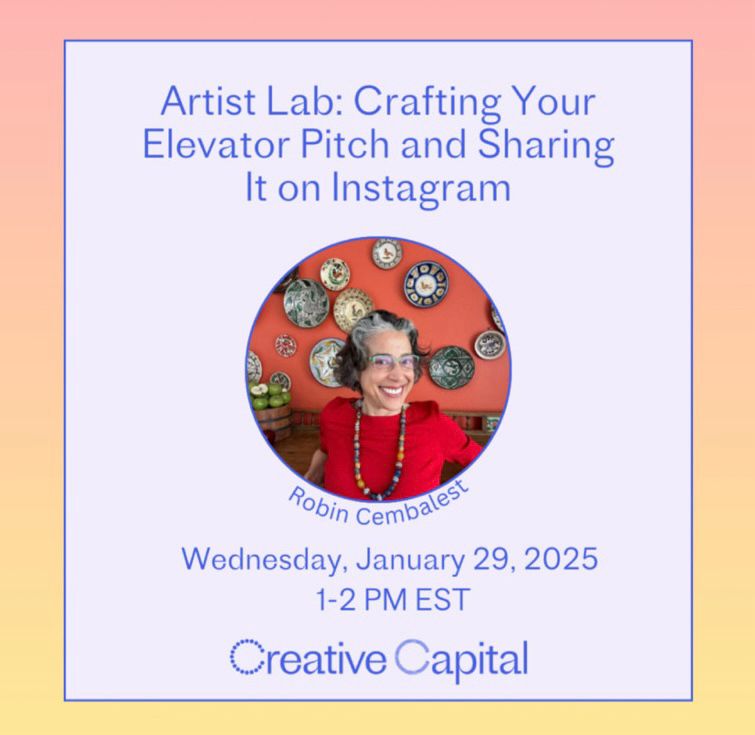 Artist Lab: Crafting Your Elevator Pitch and Sharing It on Instagram

Robin Cembalest

Wednesday, January 29, 2025
1-2 PM EST

Creative Capital